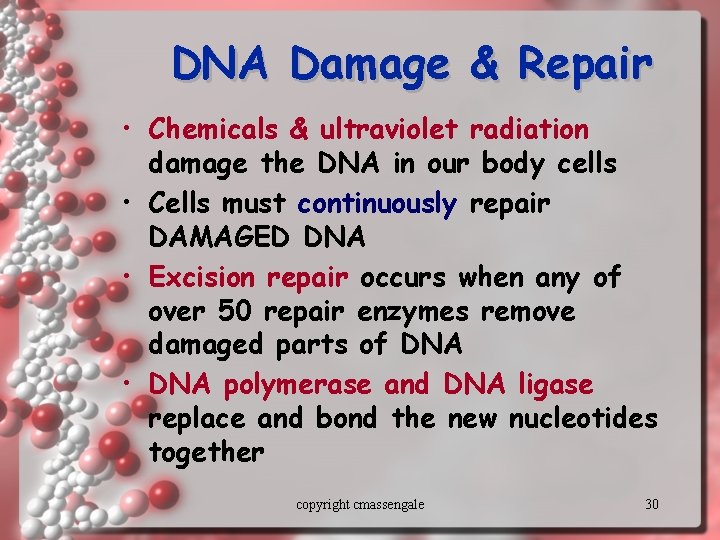 DNA Damage & Repair

• Chemicals & ultraviolet radiation damage the DNA in our body cells

• Cells must continuously repair DAMAGED DNA

• Excision repair occurs when any of over 50 repair enzymes remove damaged parts of DNA

• DNA polymerase and DNA ligase replace and bond the new nucleotides together

copyright cmassengale

30